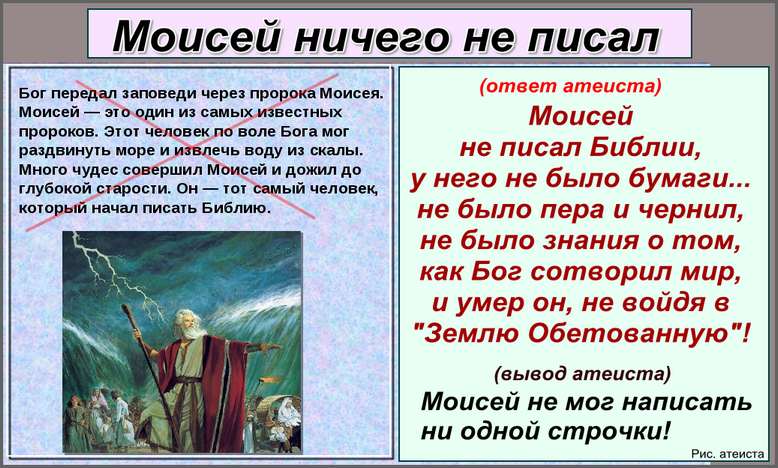 Моисей ничего не писал

Бог передал заповеди через пророка Моисея. Моисей — это один из самых известных пророков. Этот человек по воле Бога мог раздвинуть море и извлечь воду из скалы. Много чудес совершил Моисей и дожил до глубокой старости. Он — тот самый человек, который начал писать Библию.

(ответ атеиста)

Моисей не писал Библии, у него не было бумаги... не было пера и чернил, не было знания о том, как Бог сотворил мир, и умер он, не войдя в "Землю Обетованную"!

(вывод атеиста)

Моисей не мог написать ни одной строчки!

Рис. атеиста